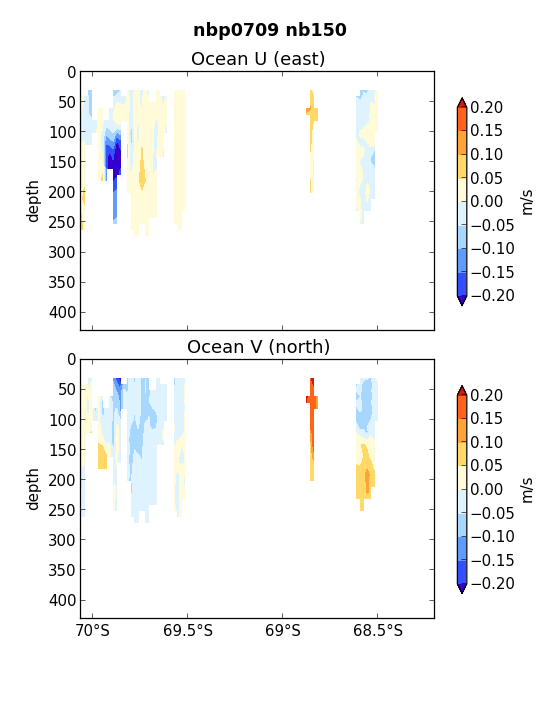 nbp0709 nb150

Ocean U (east)

depth

0
50
100
150
200
250
300
350
400

0.20
0.15
0.10
0.05
0.00
−0.05
−0.10
−0.15
−0.20
m/s

Ocean V (north)

depth

0
50
100
150
200
250
300
350
400

0.20
0.15
0.10
0.05
0.00
−0.05
−0.10
−0.15
−0.20
m/s

70°S
69.5°S
69°S
68.5°S